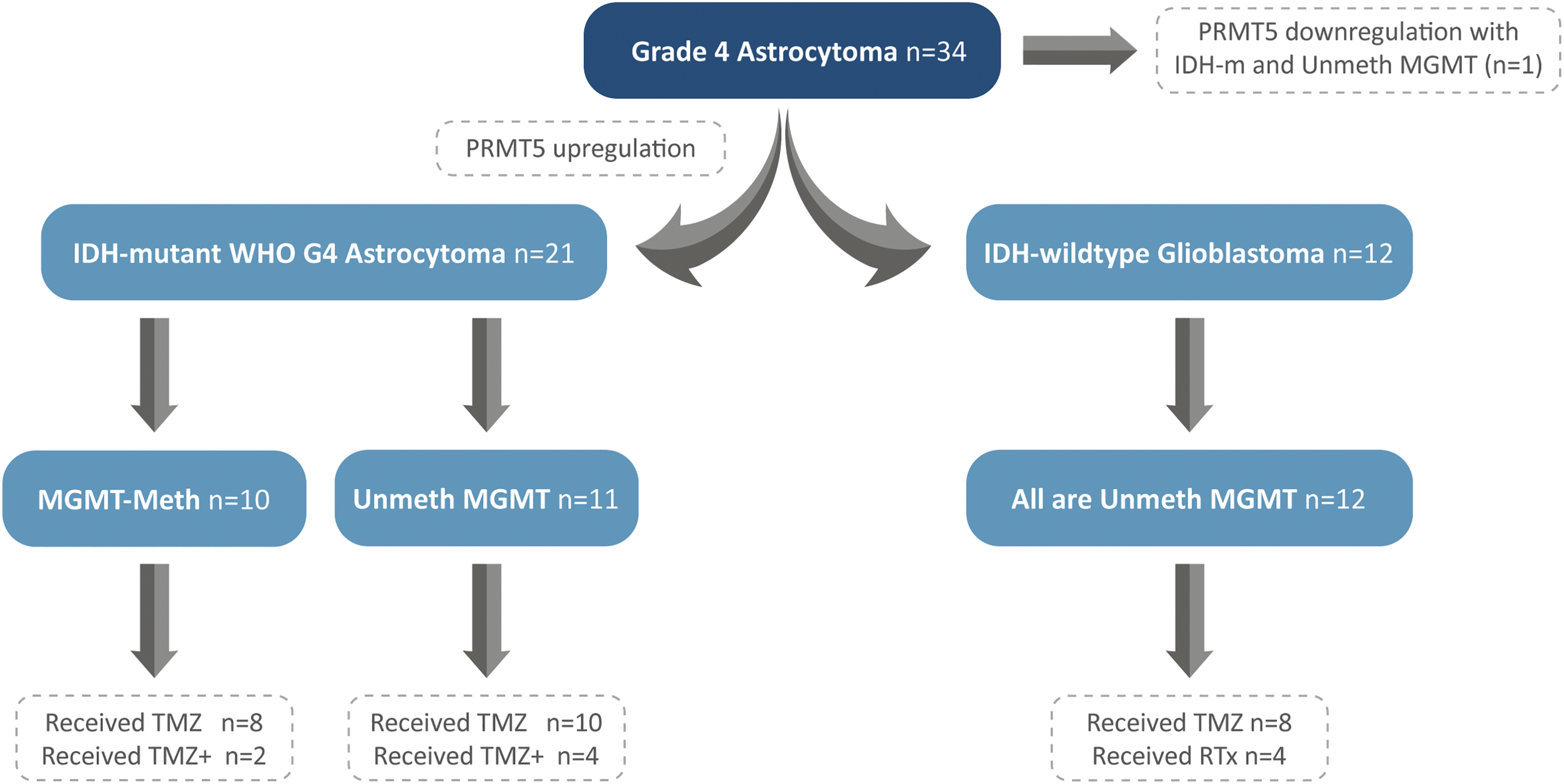 Grade 4 Astrocytoma n=34

PRMT5 downregulation with IDH-m and Unmeth MGMT (n=1)

PRMT5 upregulation

IDH-mutant WHO G4 Astrocytoma n=21

IDH-wildtype Glioblastoma n=12

MGMT-Meth n=10

Unmeth MGMT n=11

All are Unmeth MGMT n=12

Received TMZ n=8
Received TMZ+ n=2

Received TMZ n=10
Received TMZ+ n=4

Received TMZ n=8
Received RTx n=4